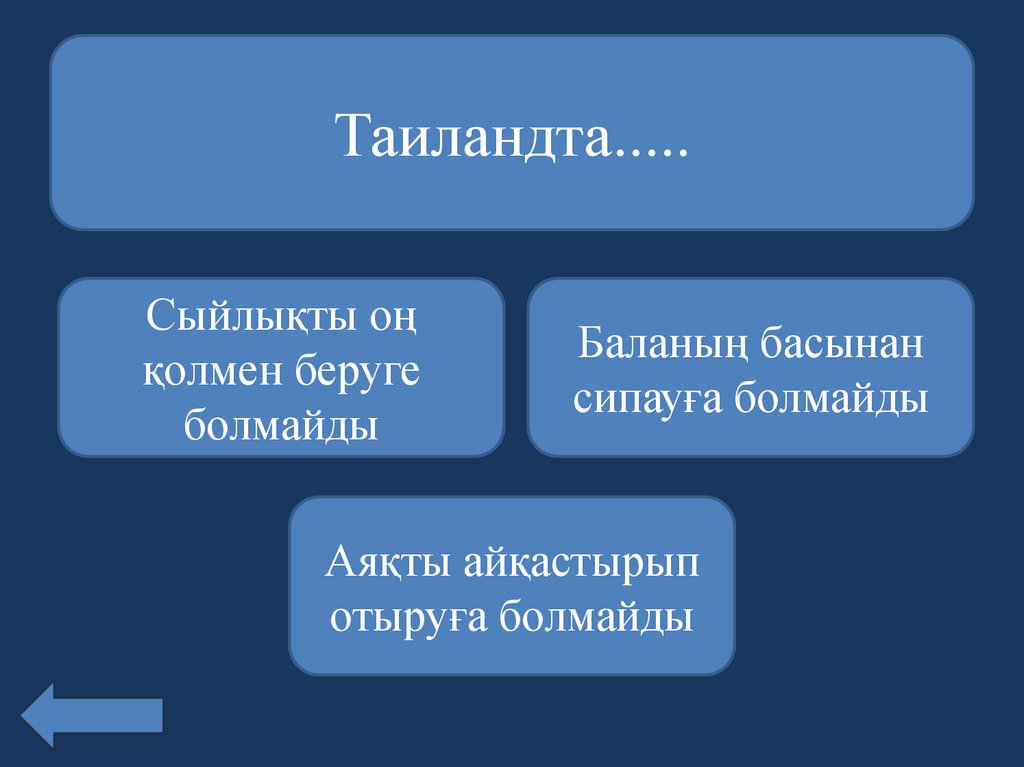 Таиландта.....

Сыйлықты оң қолмен беруге болмайды

Баланың басынан сипауға болмайды

Аяқты айқастырып отыруға болмайды